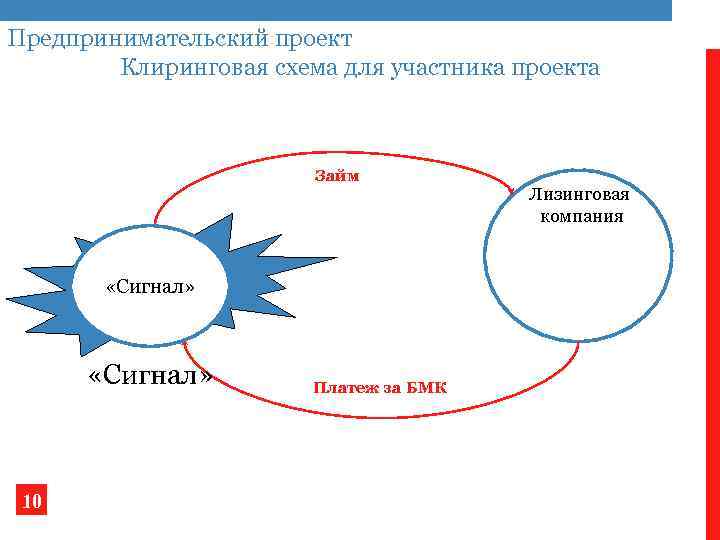 Предпринимательский проект
Клиринговая схема для участника проекта

Займ

Лизинговая компания

«Сигнал»

«Сигнал»

Платеж за БМК

10